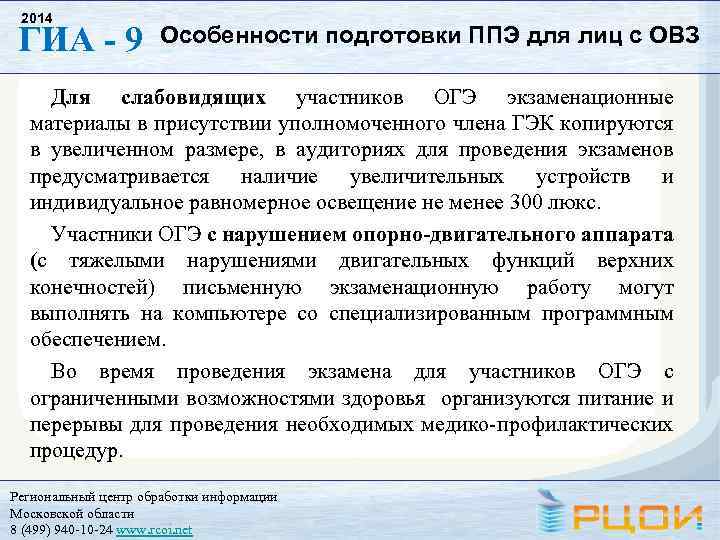 2014
ГИА - 9 Особенности подготовки ППЭ для лиц с ОВЗ

Для слабовидящих участников ОГЭ экзаменационные материалы в присутствии уполномоченного члена ГЭК копируются в увеличенном размере, в аудиториях для проведения экзаменов предусматривается наличие увеличительных устройств и индивидуальное равномерное освещение не менее 300 люкс.

Участники ОГЭ с нарушением опорно-двигательного аппарата (с тяжелыми нарушениями двигательных функций верхних конечностей) письменную экзаменационную работу могут выполнять на компьютере со специализированным программным обеспечением.

Во время проведения экзамена для участников ОГЭ с ограниченными возможностями здоровья организуются питание и перерывы для проведения необходимых медико-профилактических процедур.

Региональный центр обработки информации
Московской области
8 (499) 940-10-24 www.rcoi.net

РЦОИ